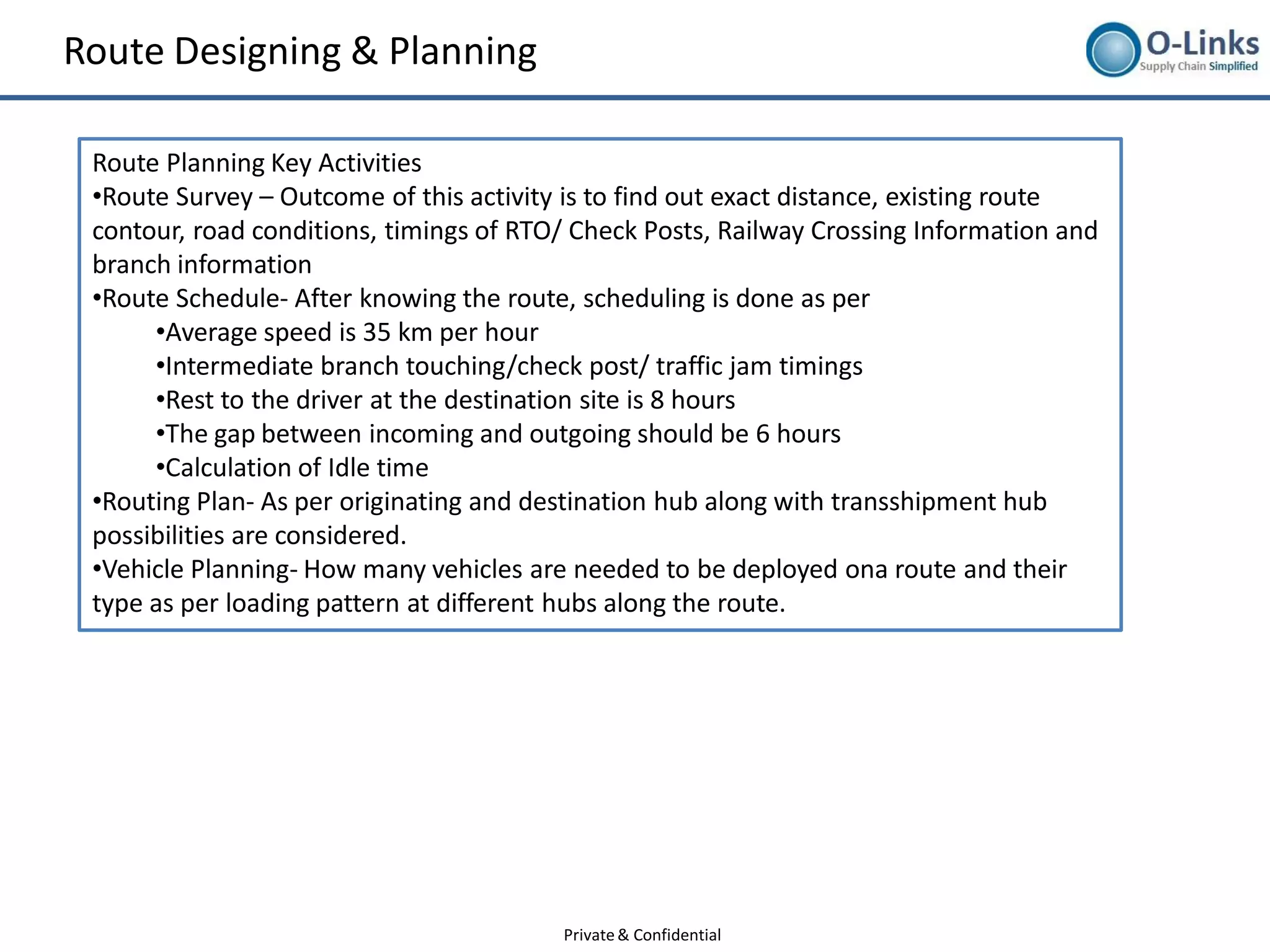 Route Designing & Planning

O-Links
Supply Chain Simplified

Route Planning Key Activities
•Route Survey – Outcome of this activity is to find out exact distance, existing route contour, road conditions, timings of RTO/ Check Posts, Railway Crossing Information and branch information
•Route Schedule- After knowing the route, scheduling is done as per
•Average speed is 35 km per hour
•Intermediate branch touching/check post/ traffic jam timings
•Rest to the driver at the destination site is 8 hours
•The gap between incoming and outgoing should be 6 hours
•Calculation of Idle time
•Routing Plan- As per originating and destination hub along with transshipment hub possibilities are considered.
•Vehicle Planning- How many vehicles are needed to be deployed ona route and their type as per loading pattern at different hubs along the route.

Private & Confidential